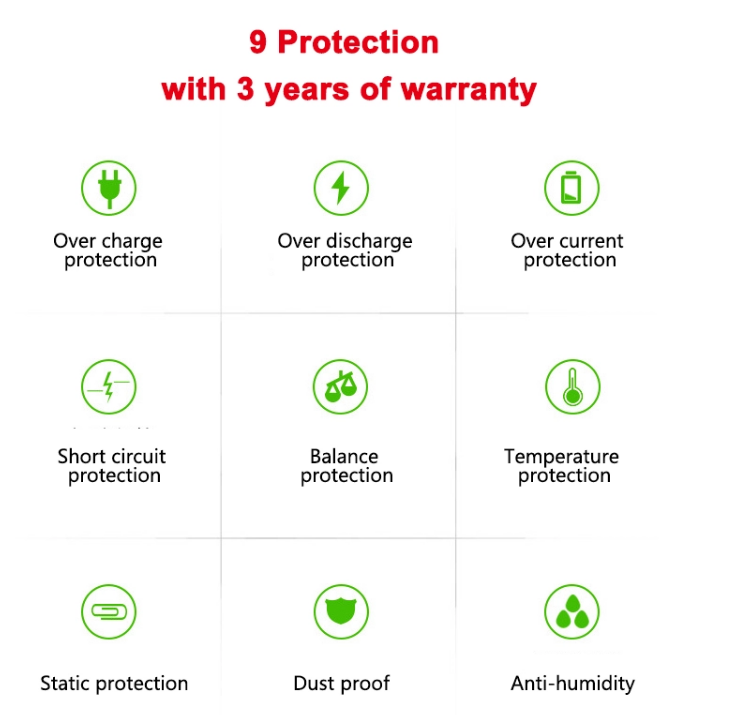 9 Protection
with 3 years of warranty

Over charge protection

Over discharge protection

Over current protection

Short circuit protection

Balance protection

Temperature protection

Static protection

Dust proof

Anti-humidity